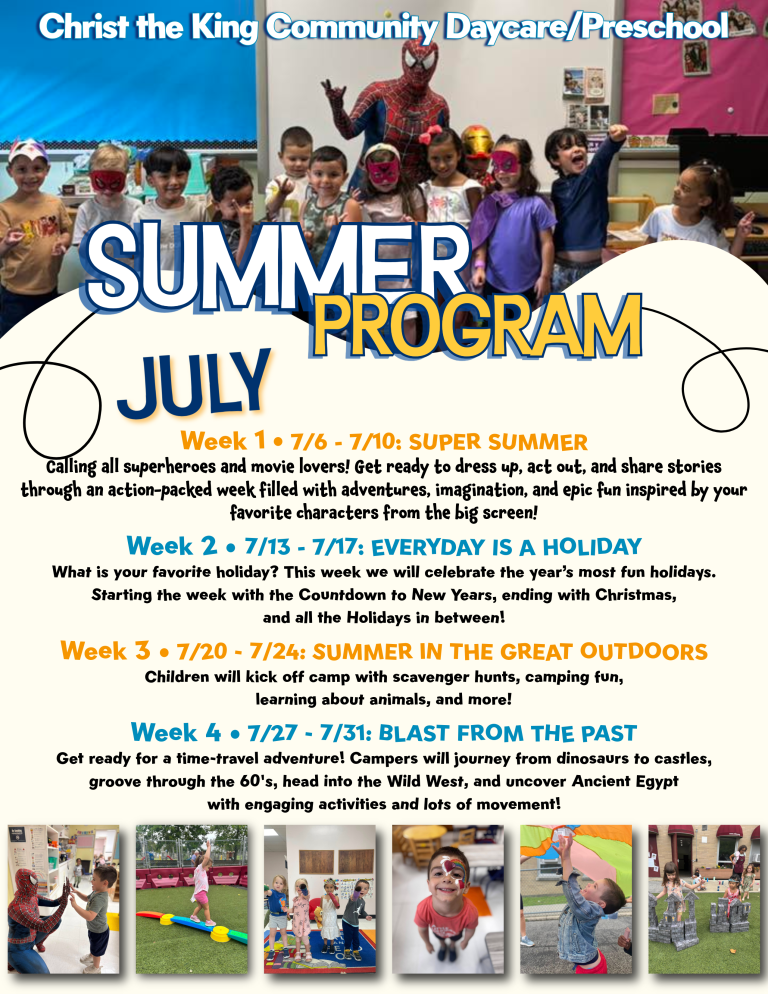 Christ the King Community Daycare/Preschool

SUMMER PROGRAM

JULY

Week 1 • 7/6 - 7/10: SUPER SUMMER
Calling all superheroes and movie lovers! Get ready to dress up, act out, and share stories through an action-packed week filled with adventures, imagination, and epic fun inspired by your favorite characters from the big screen!

Week 2 • 7/13 - 7/17: EVERYDAY IS A HOLIDAY
What is your favorite holiday? This week we will celebrate the year's most fun holidays. Starting the week with the Countdown to New Years, ending with Christmas, and all the Holidays in between!

Week 3 • 7/20 - 7/24: SUMMER IN THE GREAT OUTDOORS
Children will kick off camp with scavenger hunts, camping fun, learning about animals, and more!

Week 4 • 7/27 - 7/31: BLAST FROM THE PAST
Get ready for a time-travel adventure! Campers will journey from dinosaurs to castles, groove through the 60's, head into the Wild West, and uncover Ancient Egypt with engaging activities and lots of movement!